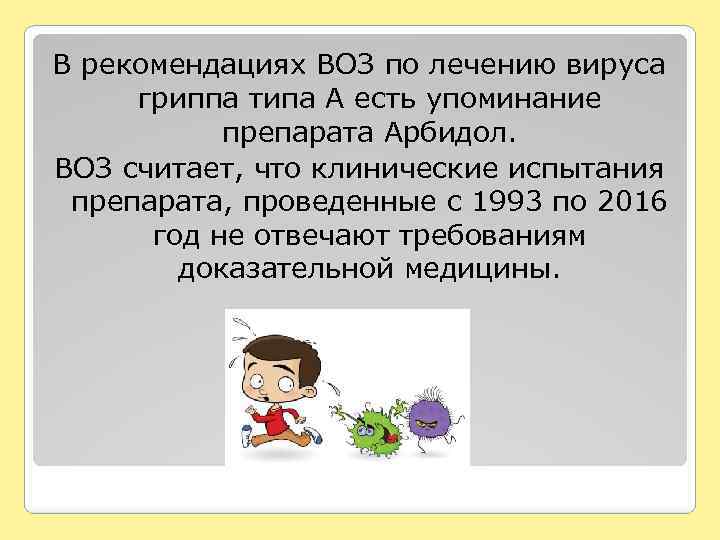 В рекомендациях ВОЗ по лечению вируса гриппа типа А есть упоминание препарата Арбидол.

ВОЗ считает, что клинические испытания препарата, проведенные с 1993 по 2016 год не отвечают требованиям доказательной медицины.